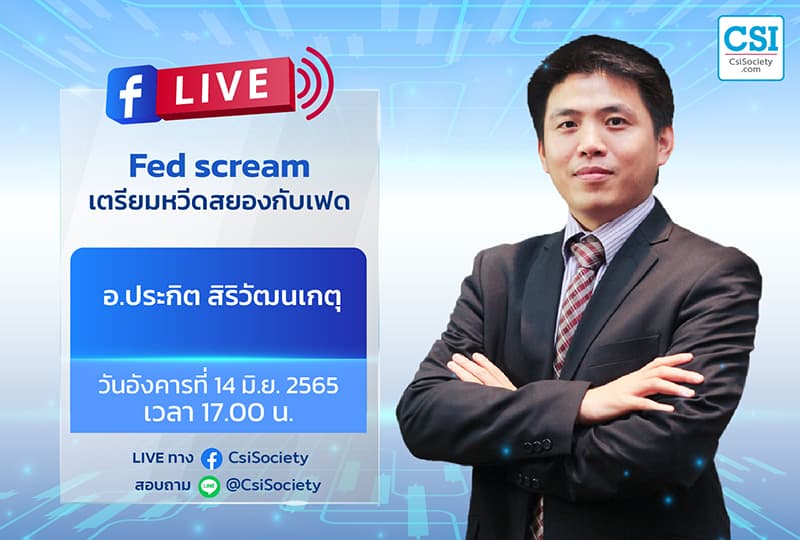 CSI
CsiSociety
.com

f LIVE

Fed scream
เตรียมหวีดสยองกับเฟด

อ.ประกิต สิริวัฒนเกตุ

วันอังคารที่ 14 มิ.ย. 2565
เวลา 17.00 น.

LIVE ทาง f CsiSociety
สอบถาม LINE @CsiSociety